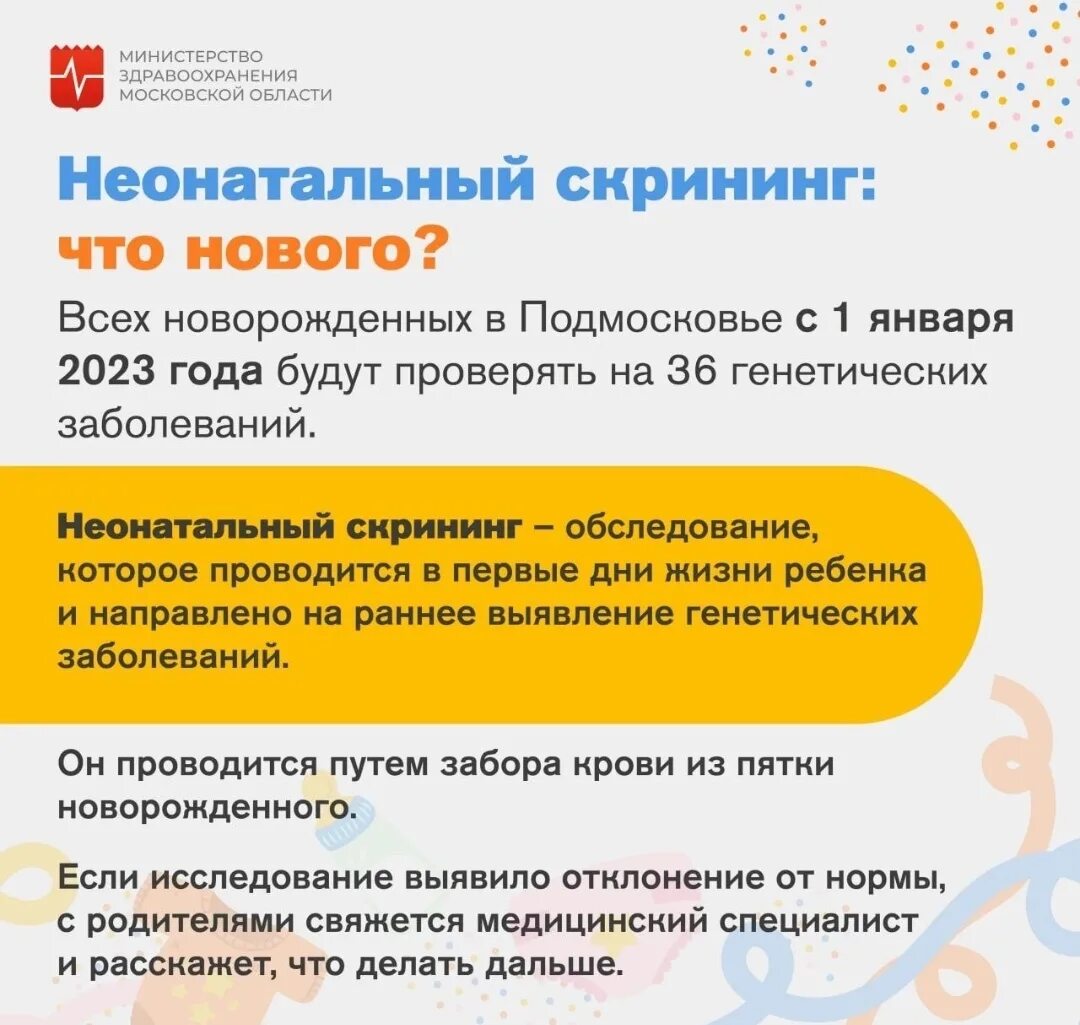 МИНИСТЕРСТВО ЗДРАВООХРАНЕНИЯ МОСКОВСКОЙ ОБЛАСТИ

Неонатальный скрининг: что нового?

Всех новорожденных в Подмосковье с 1 января 2023 года будут проверять на 36 генетических заболеваний.

Неонатальный скрининг – обследование, которое проводится в первые дни жизни ребенка и направлено на раннее выявление генетических заболеваний.

Он проводится путем забора крови из пятки новорожденного.

Если исследование выявило отклонение от нормы, с родителями свяжется медицинский специалист и расскажет, что делать дальше.